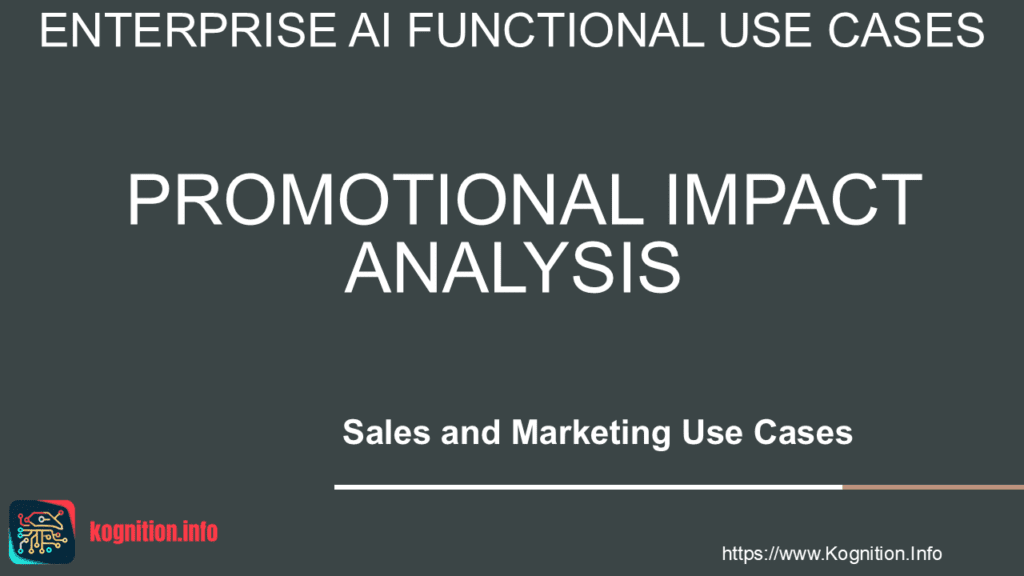 ENTERPRISE AI FUNCTIONAL USE CASES

PROMOTIONAL IMPACT ANALYSIS

Sales and Marketing Use Cases

kognition.info

https://www.Kognition.Info